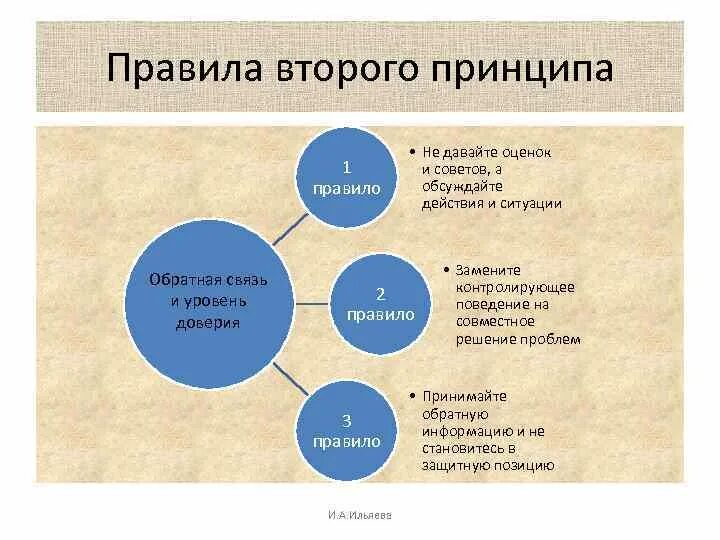 Правила второго принципа

Обратная связь и уровень доверия

1 правило

• Не давайте оценок и советов, а обсуждайте действия и ситуации

2 правило

• Замените контролирующее поведение на совместное решение проблем

3 правило

• Принимайте обратную информацию и не становитесь в защитную позицию

И.А.Ильяева